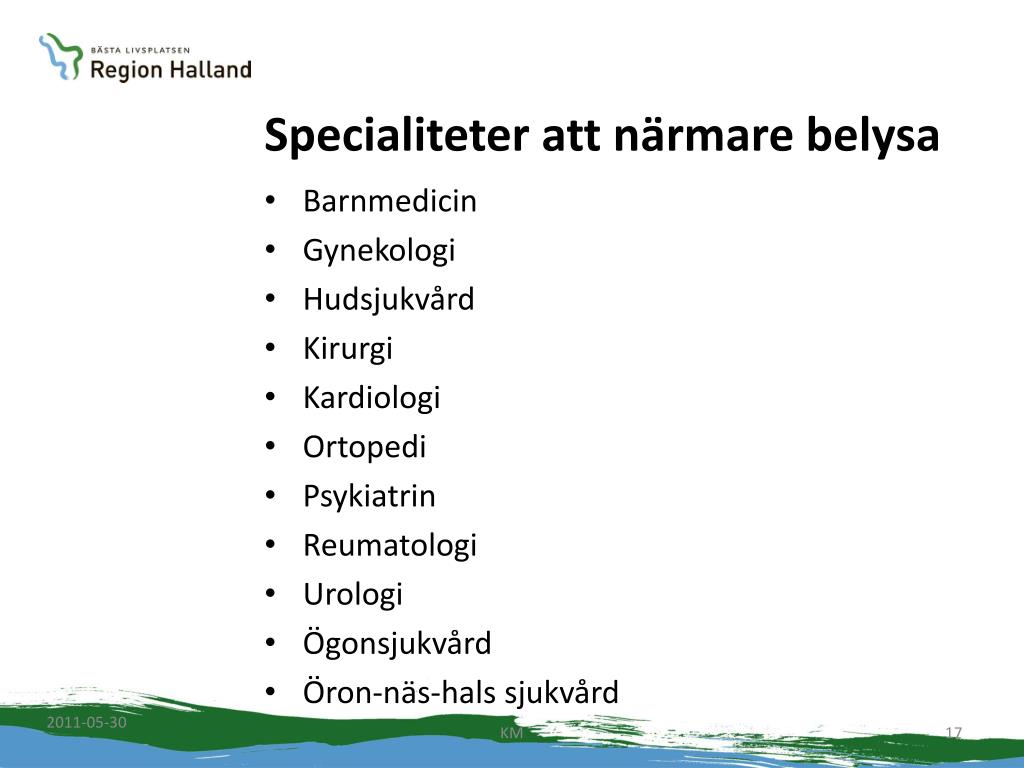 BÄSTA LIVSPLATSEN
Region Halland

Specialiteter att närmare belysa

• Barnmedicin
• Gynekologi
• Hudsjukvård
• Kirurgi
• Kardiologi
• Ortopedi
• Psykiatrin
• Reumatologi
• Urologi
• Ögonsjukvård
• Öron-näs-hals sjukvård

2011-05-30
KM
17